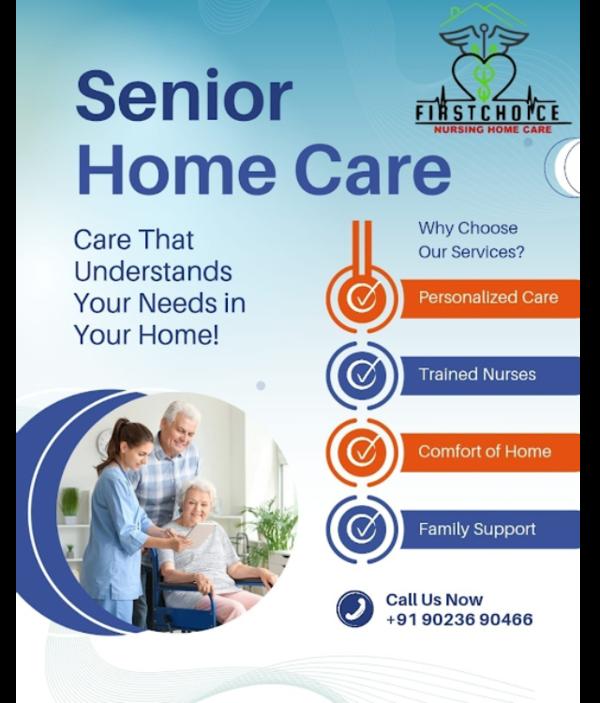 FIRSTCHOICE
NURSING HOME CARE

Senior Home Care

Care That Understands Your Needs in Your Home!

Why Choose Our Services?

Personalized Care

Trained Nurses

Comfort of Home

Family Support

Call Us Now
+91 90236 90466